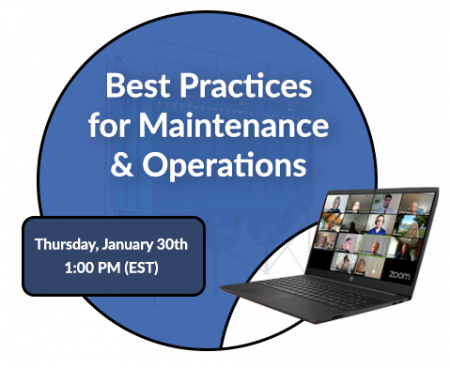 Best Practices for Maintenance & Operations

Thursday, January 30th
1:00 PM (EST)

zoom